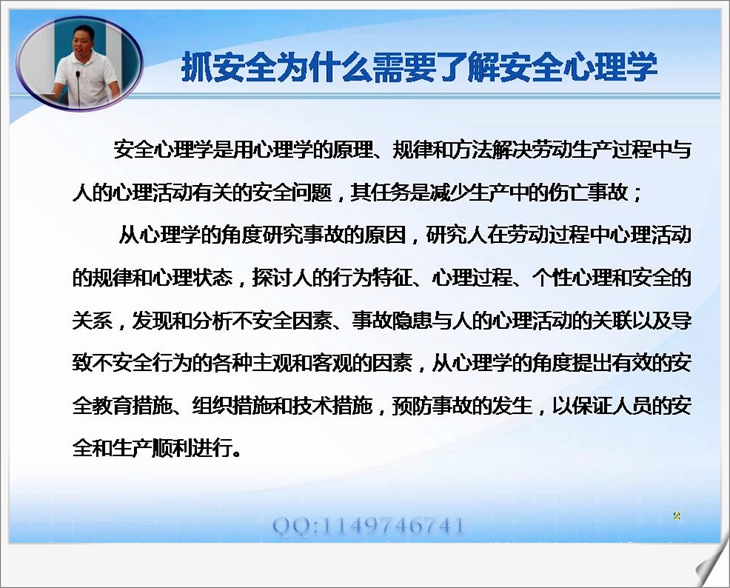 抓安全为什么需要了解安全心理学

安全心理学是用心理学的原理、规律和方法解决劳动生产过程中与人的心理活动有关的安全问题，其任务是减少生产中的伤亡事故；

从心理学的角度研究事故的原因，研究人在劳动过程中心理活动的规律和心理状态，探讨人的行为特征、心理过程、个性心理和安全的关系，发现和分析不安全因素、事故隐患与人的心理活动的关联以及导致不安全行为的各种主观和客观的因素，从心理学的角度提出有效的安全教育措施、组织措施和技术措施，预防事故的发生，以保证人员的安全和生产顺利进行。

QQ:1149746741